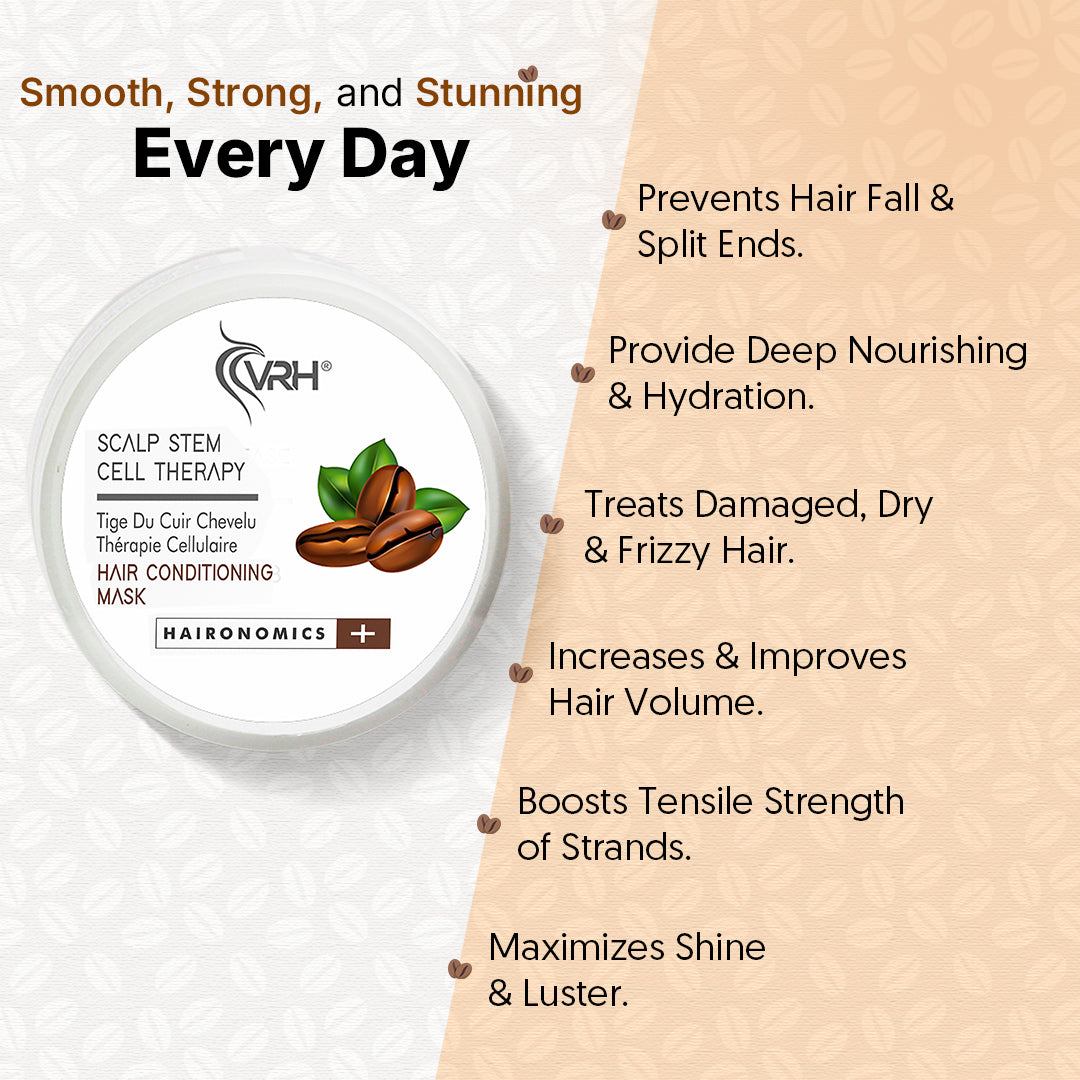 Smooth, Strong, and Stunning
Every Day

VRH®

SCALP STEM CELL THERAPY

Tige Du Cuir Chevelu Thérapie Cellulaire

HAIR CONDITIONING MASK

HAIRONOMICS +

Prevents Hair Fall & Split Ends.

Provide Deep Nourishing & Hydration.

Treats Damaged, Dry & Frizzy Hair.

Increases & Improves Hair Volume.

Boosts Tensile Strength of Strands.

Maximizes Shine & Luster.